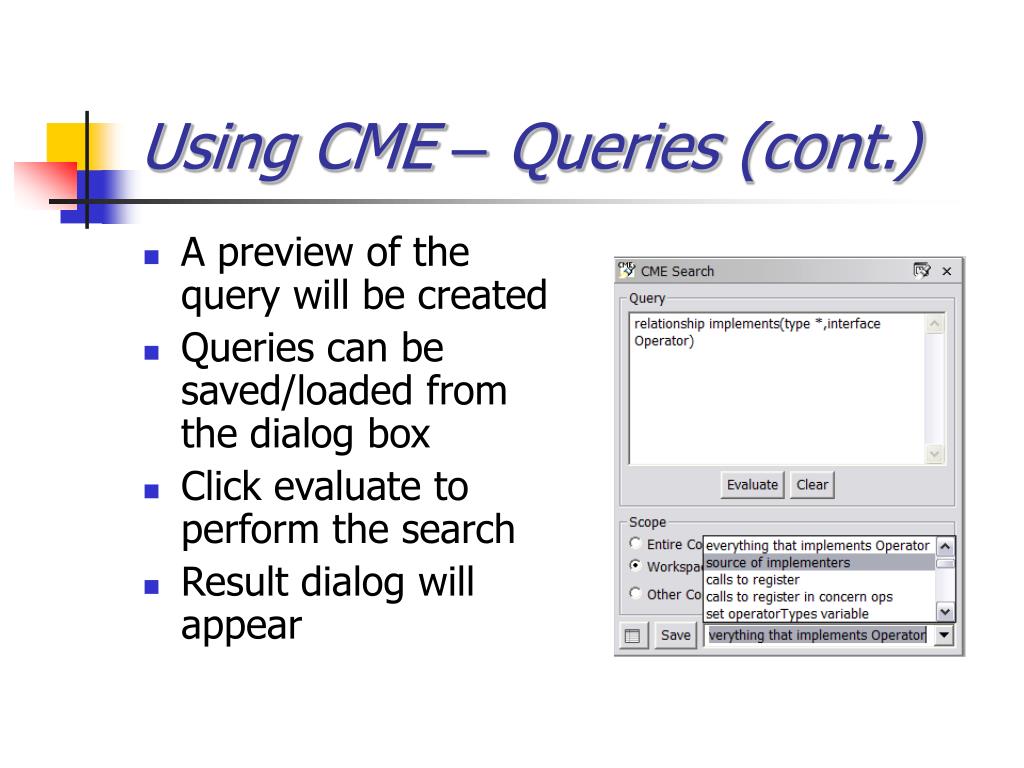 Using CME – Queries (cont.)

- A preview of the query will be created
- Queries can be saved/loaded from the dialog box
- Click evaluate to perform the search
- Result dialog will appear

CME Search

Query

relationship implements(type *,interface Operator)

Evaluate Clear

Scope

Entire Co

Workspa

Other Co

everything that implements Operator
source of implementers
calls to register
calls to register in concern ops
set operatorTypes variable

Save verything that implements Operator